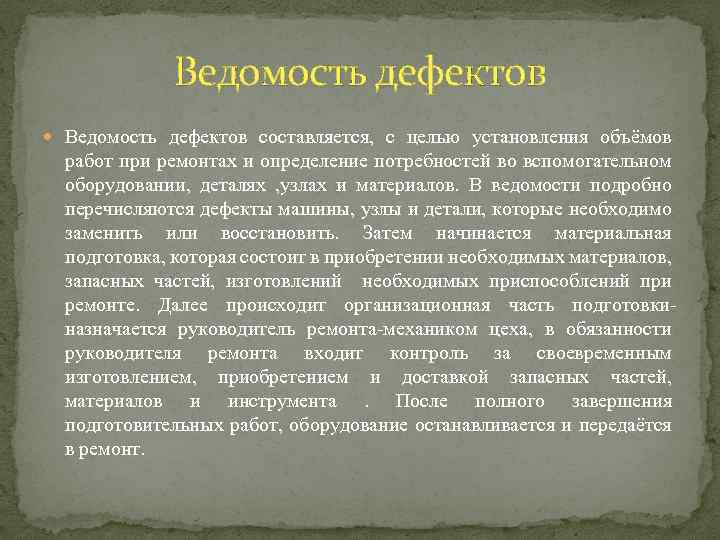 Ведомость дефектов

Ведомость дефектов составляется, с целью установления объёмов работ при ремонтах и определение потребностей во вспомогательном оборудовании, деталях ,узлах и материалов. В ведомости подробно перечисляются дефекты машины, узлы и детали, которые необходимо заменить или восстановить. Затем начинается материальная подготовка, которая состоит в приобретении необходимых материалов, запасных частей, изготовлений необходимых приспособлений при ремонте. Далее происходит организационная часть подготовки-назначается руководитель ремонта-механиком цеха, в обязанности руководителя ремонта входит контроль за своевременным изготовлением, приобретением и доставкой запасных частей, материалов и инструмента . После полного завершения подготовительных работ, оборудование останавливается и передаётся в ремонт.